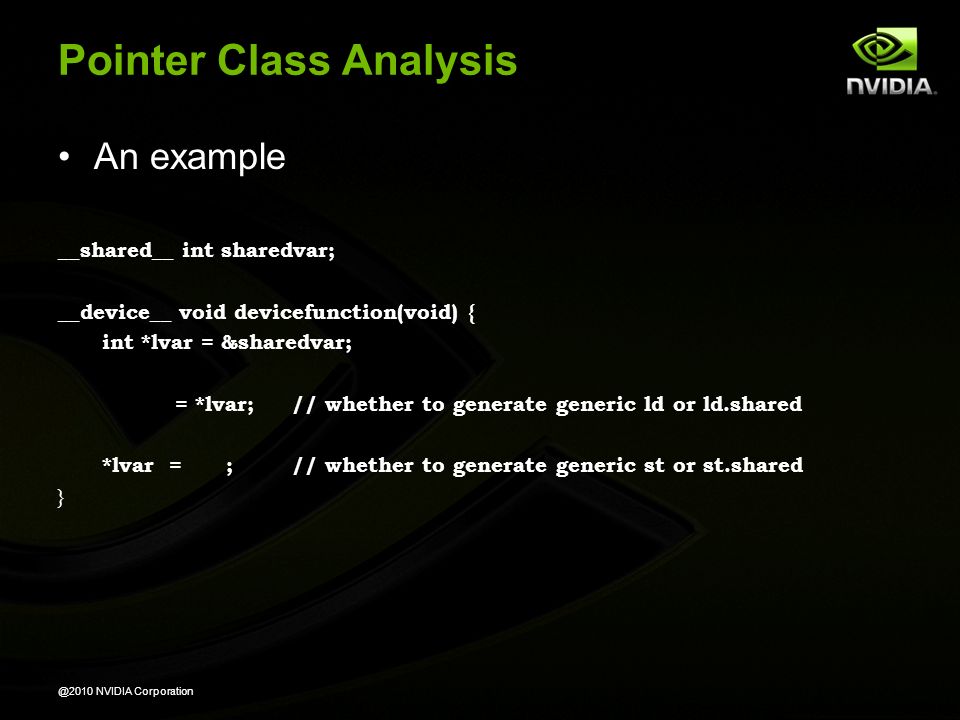 Pointer Class Analysis

NVIDIA.

• An example

__shared__ int sharedvar;

__device__ void devicefunction(void) {
int *lvar = &sharedvar;

= *lvar; // whether to generate generic ld or ld.shared

*lvar = ; // whether to generate generic st or st.shared
}

@2010 NVIDIA Corporation